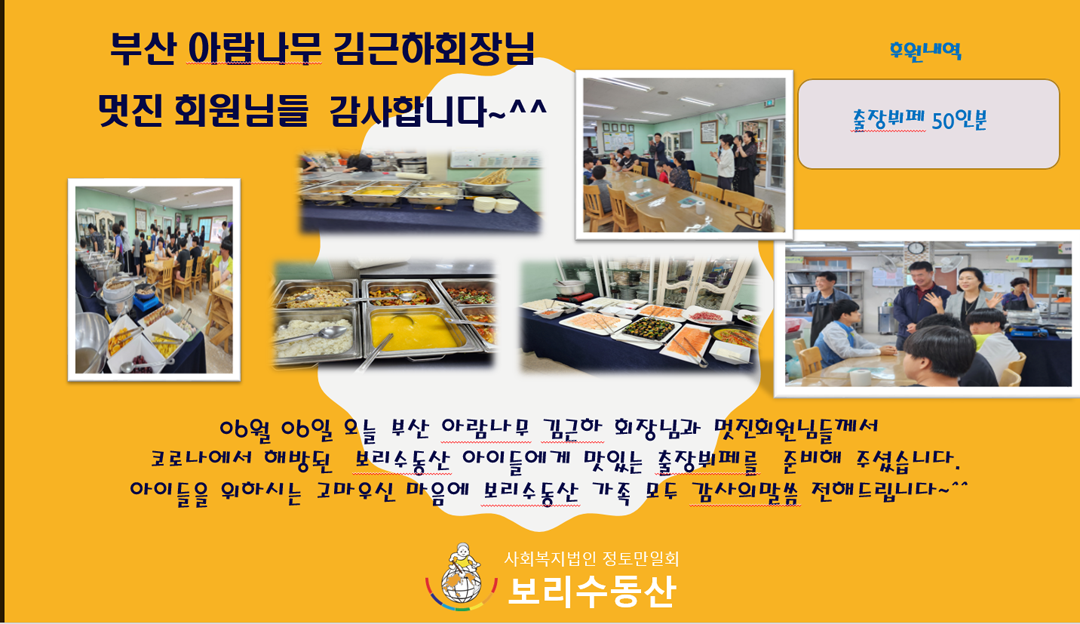 부산 아람나무 김근하회장님
멋진 회원님들 감사합니다~^^

후원내역

출장뷔페 50인분

06월 06일 오늘 부산 아람나무 김근하 회장님과 멋진회원님들께서
코로나에서 해방된 보리수동산 아이들에게 맛있는 출장뷔페를 준비해 주셨습니다.
아이들을 위하시는 고마우신 마음에 보리수동산 가족 모두 감사의말씀 전해드립니다~^^

사회복지법인 정토만일회
보리수동산